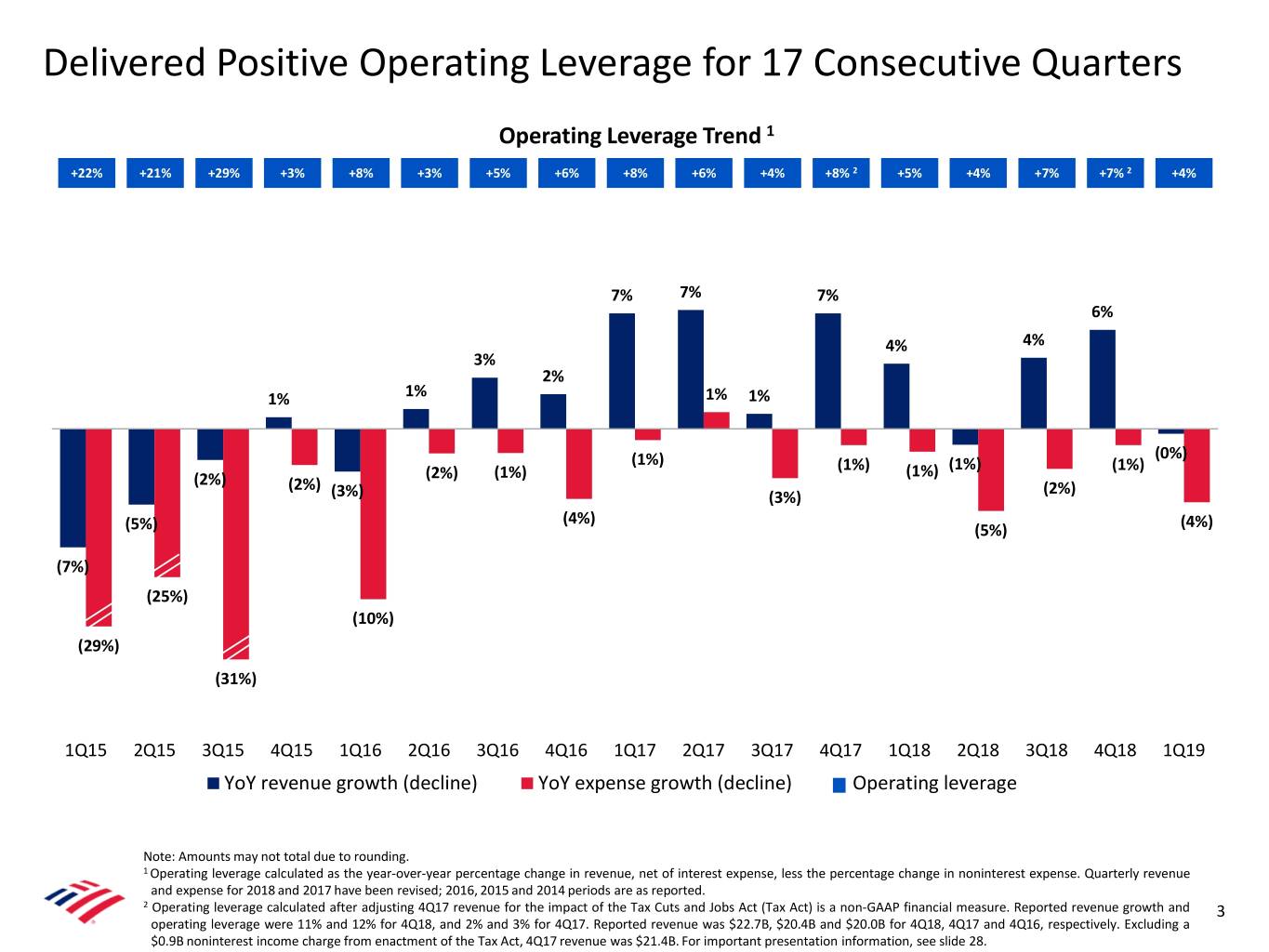 Delivered Positive Operating Leverage for 17 Consecutive Quarters

Operating Leverage Trend $^1$

+22% +21% +29% +3% +8% +3% +5% +6% +8% +6% +4% +8% $^2$ +5% +4% +7% +7% $^2$ +4%

(7%) (29%) (5%) (25%) (2%) (31%) 1% (2%) (3%) (10%) 1% (2%) 3% (1%) 2% (4%) 7% (1%) 7% 1% 1% (3%) 7% (1%) 4% (1%) (1%) (5%) 4% (2%) 6% (1%) (0%) (4%)

1Q15 2Q15 3Q15 4Q15 1Q16 2Q16 3Q16 4Q16 1Q17 2Q17 3Q17 4Q17 1Q18 2Q18 3Q18 4Q18 1Q19

YoY revenue growth (decline) YoY expense growth (decline) Operating leverage

Note: Amounts may not total due to rounding.
$^1$ Operating leverage calculated as the year-over-year percentage change in revenue, net of interest expense, less the percentage change in noninterest expense. Quarterly revenue and expense for 2018 and 2017 have been revised; 2016, 2015 and 2014 periods are as reported.
$^2$ Operating leverage calculated after adjusting 4Q17 revenue for the impact of the Tax Cuts and Jobs Act (Tax Act) is a non-GAAP financial measure. Reported revenue growth and operating leverage were 11% and 12% for 4Q18, and 2% and 3% for 4Q17. Reported revenue was \$22.7B, \$20.4B and \$20.0B for 4Q18, 4Q17 and 4Q16, respectively. Excluding a \$0.9B noninterest income charge from enactment of the Tax Act, 4Q17 revenue was \$21.4B. For important presentation information, see slide 28.

3